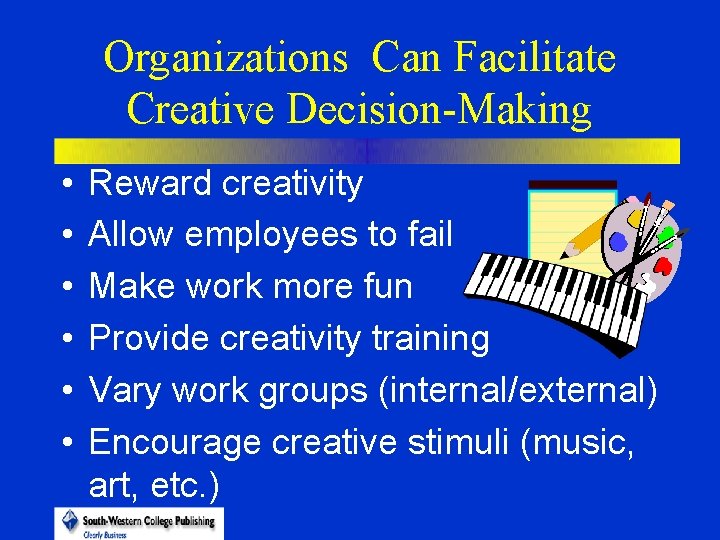 Organizations Can Facilitate Creative Decision-Making

• Reward creativity
• Allow employees to fail
• Make work more fun
• Provide creativity training
• Vary work groups (internal/external)
• Encourage creative stimuli (music, art, etc.)

South-Western College Publishing
Clearly Business